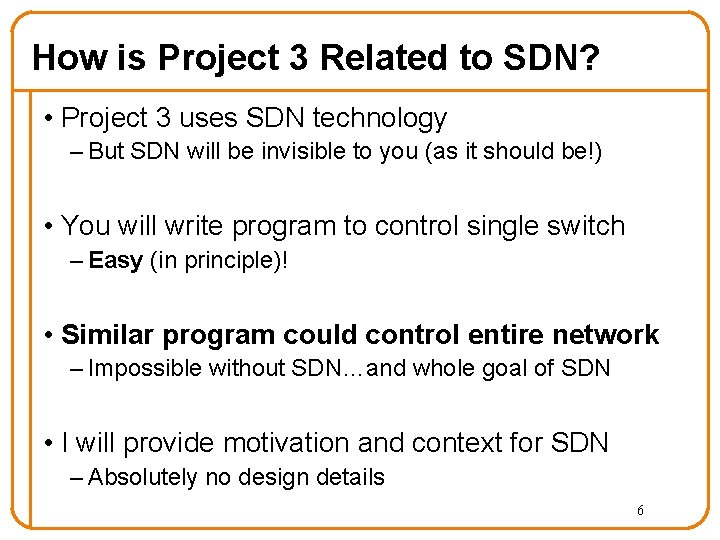 How is Project 3 Related to SDN?

• Project 3 uses SDN technology
– But SDN will be invisible to you (as it should be!)

• You will write program to control single switch
– Easy (in principle)!

• Similar program could control entire network
– Impossible without SDN…and whole goal of SDN

• I will provide motivation and context for SDN
– Absolutely no design details

6